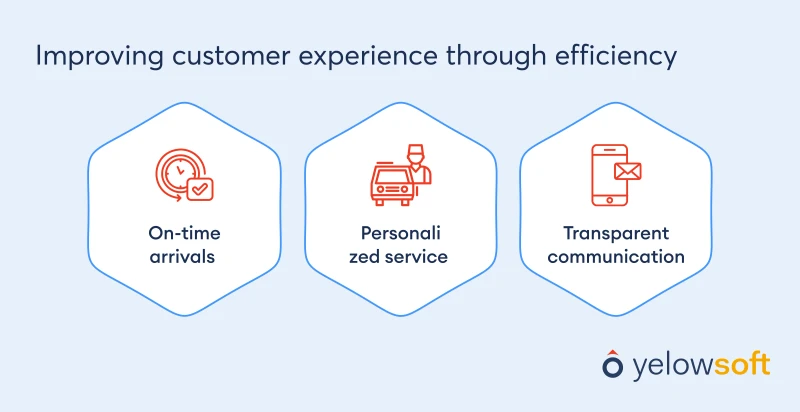 Improving customer experience through efficiency

On-time arrivals

Personali zed service

Transparent communication

yelowsoft